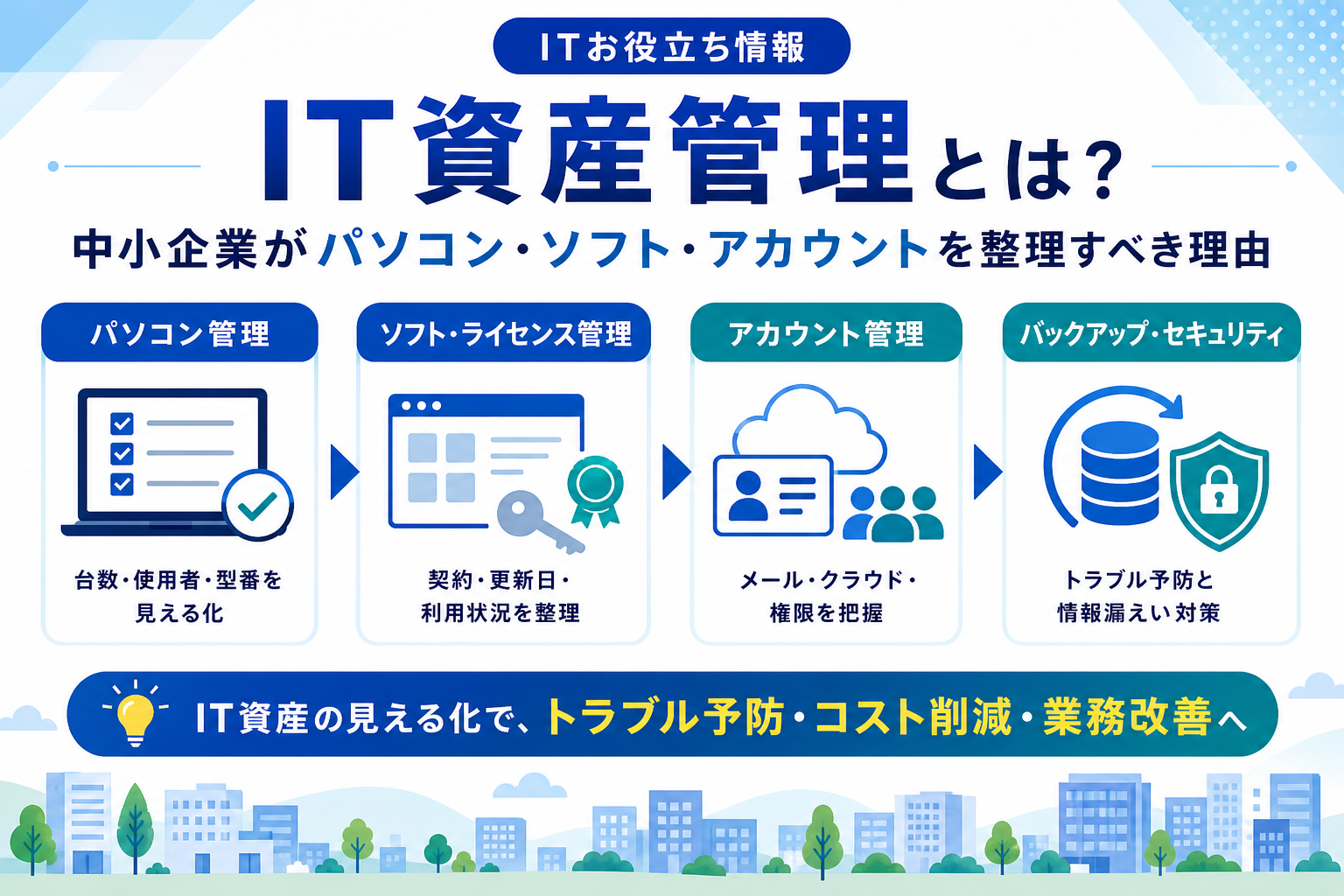 ITお役立ち情報

IT資産管理とは?

中小企業がパソコン・ソフト・アカウントを整理すべき理由

パソコン管理

台数・使用者・型番を見える化

ソフト・ライセンス管理

契約・更新日・利用状況を整理

アカウント管理

メール・クラウド・権限を把握

バックアップ・セキュリティ

トラブル予防と情報漏えい対策

IT資産の見える化で、トラブル予防・コスト削減・業務改善へ